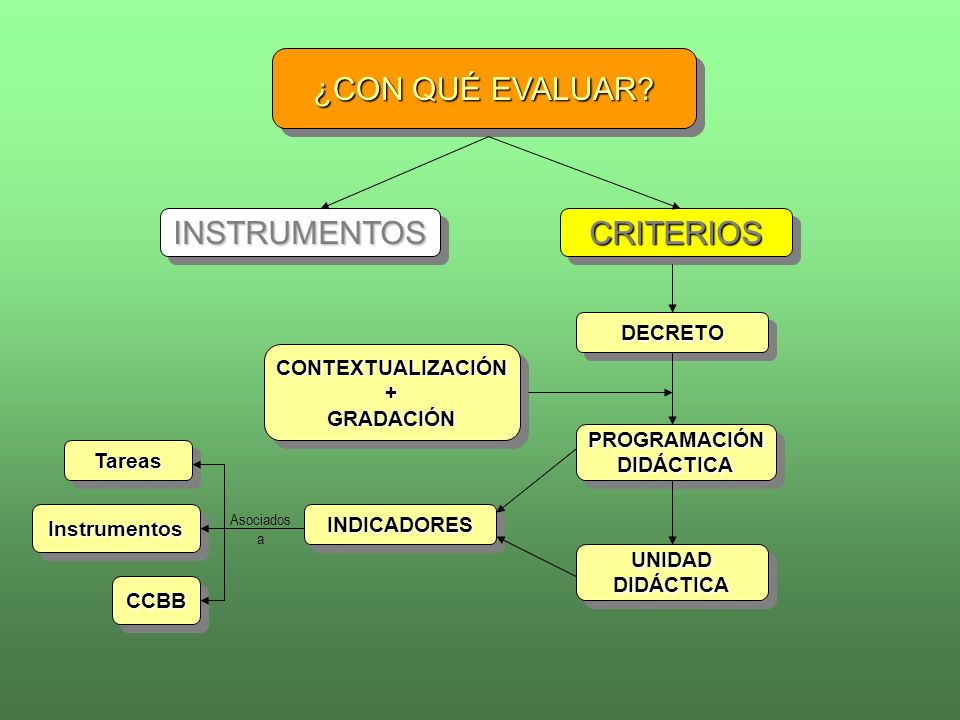 ¿CON QUÉ EVALUAR?

INSTRUMENTOS

CRITERIOS

DECRETO

CONTEXTUALIZACIÓN
+
GRADACIÓN

PROGRAMACIÓN DIDÁCTICA

UNIDAD DIDÁCTICA

INDICADORES

Asociados a

Tareas

Instrumentos

CCBB